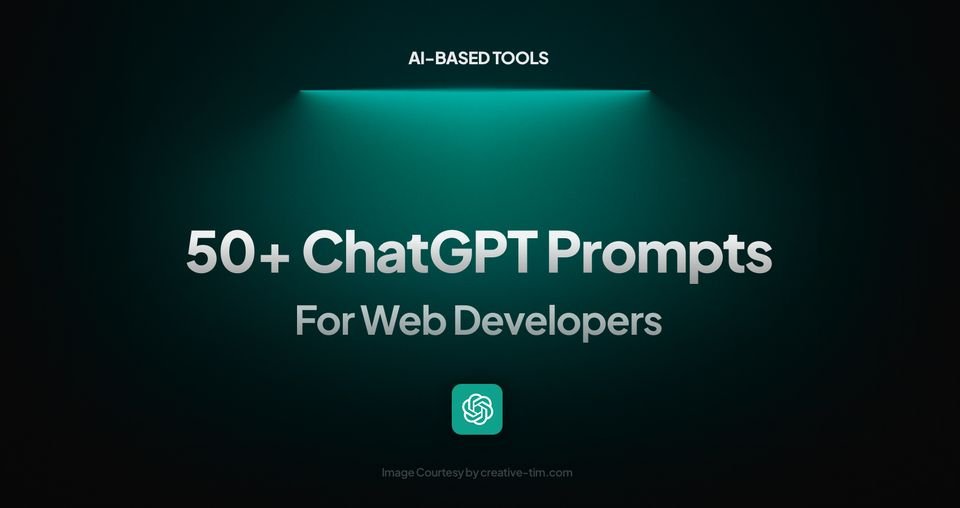 AI-BASED TOOLS

50+ ChatGPT Prompts
For Web Developers

Image Courtesy by creative-tim.com